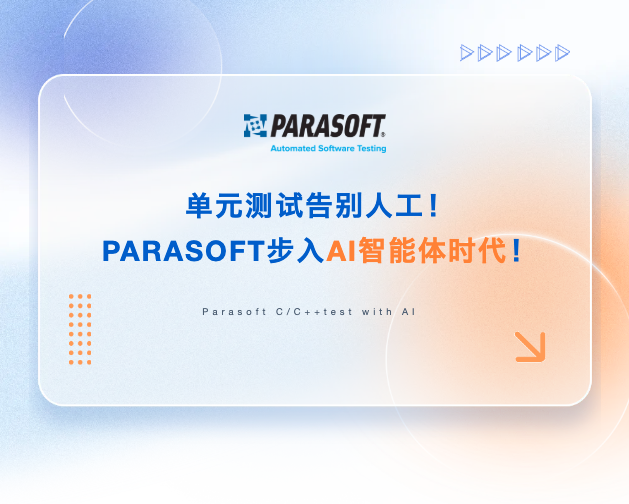 PARASOFT®
Automated Software Testing

单元测试告别人工！
PARASOFT步入AI智能体时代！

Parasoft C/C++test with AI